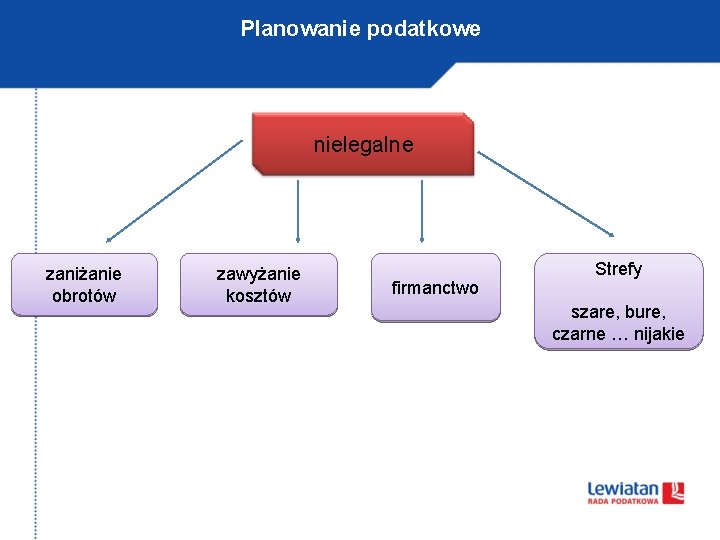 Planowanie podatkowe

nielegalne

zaniżanie obrotów

zawyżanie kosztów

firmanctwo

Strefy

szare, bure, czarne … nijakie

Lewiatan
RADA PODATKOWA